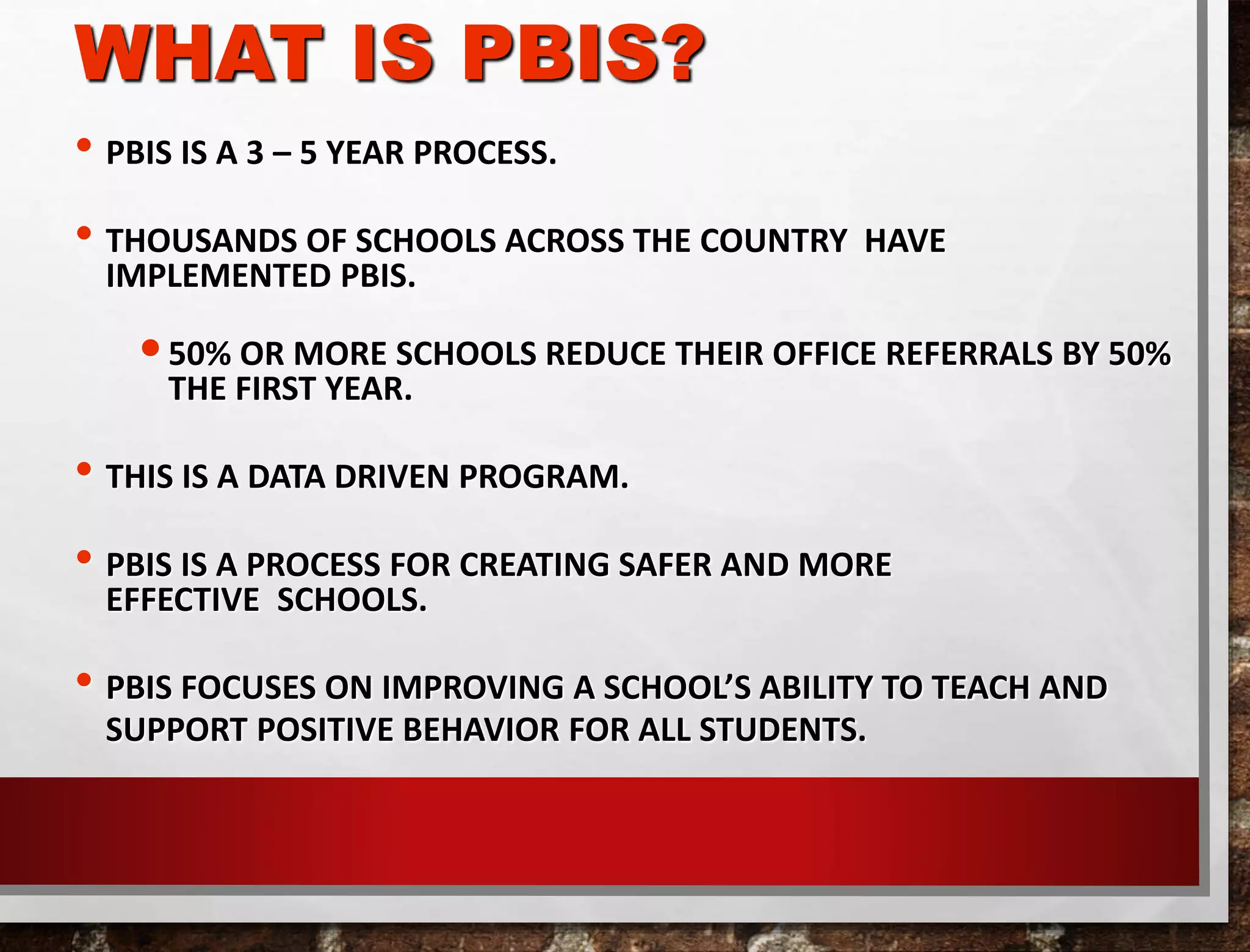 WHAT IS PBIS?

• PBIS IS A 3 – 5 YEAR PROCESS.

• THOUSANDS OF SCHOOLS ACROSS THE COUNTRY HAVE IMPLEMENTED PBIS.

• 50% OR MORE SCHOOLS REDUCE THEIR OFFICE REFERRALS BY 50% THE FIRST YEAR.

• THIS IS A DATA DRIVEN PROGRAM.

• PBIS IS A PROCESS FOR CREATING SAFER AND MORE EFFECTIVE SCHOOLS.

• PBIS FOCUSES ON IMPROVING A SCHOOL'S ABILITY TO TEACH AND SUPPORT POSITIVE BEHAVIOR FOR ALL STUDENTS.